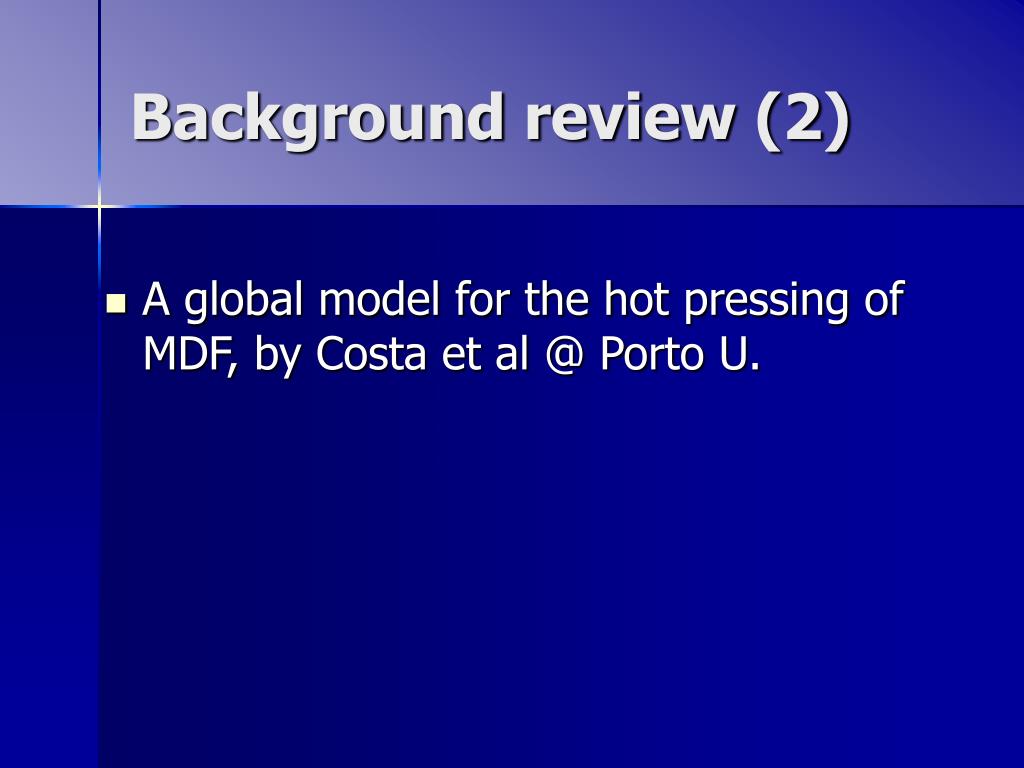 Background review (2)

A global model for the hot pressing of MDF, by Costa et al @ Porto U.